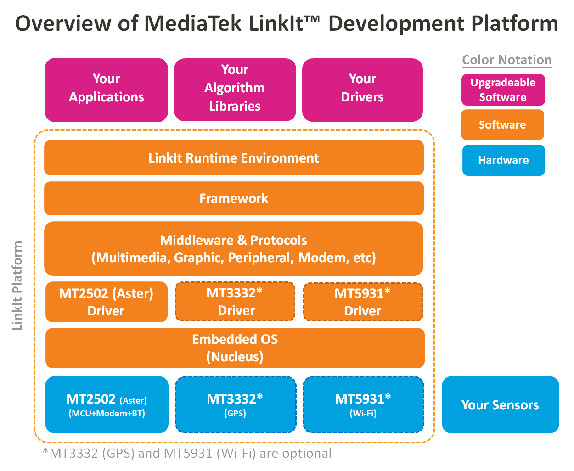 Overview of MediaTek LinkIt™ Development Platform

Your Applications

Your Algorithm Libraries

Your Drivers

Color Notation

Upgradeable Software

Software

Hardware

LinkIt Platform

LinkIt Runtime Environment

Framework

Middleware & Protocols (Multimedia, Graphic, Peripheral, Modem, etc)

MT2502 (Aster) Driver

MT3332* Driver

MT5931* Driver

Embedded OS (Nucleus)

MT2502 (Aster) (MCU+Modem+BT)

MT3332* (GPS)

MT5931* (Wi-Fi)

Your Sensors

*MT3332 (GPS) and MT5931 (Wi-Fi) are optional